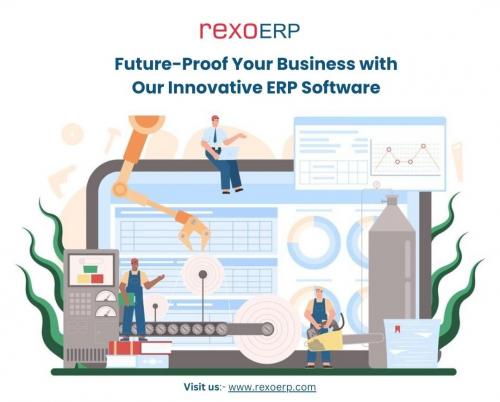 rexoERP

Future-Proof Your Business with Our Innovative ERP Software

Visit us:- www.rexoerp.com